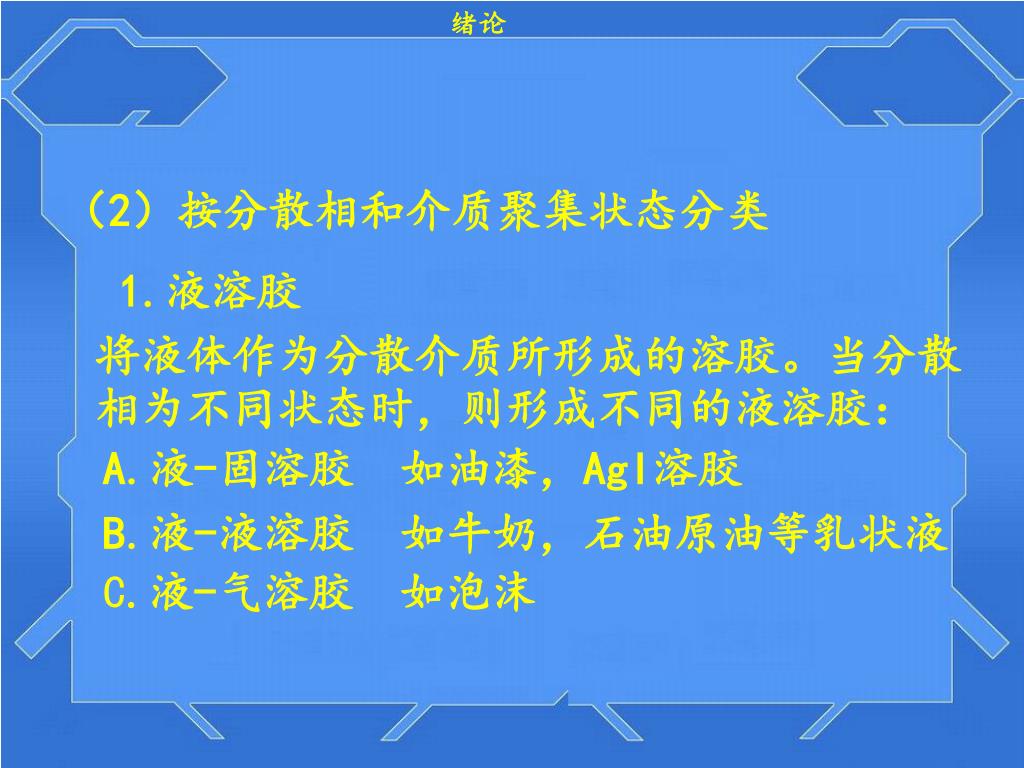 绪论

(2) 按分散相和介质聚集状态分类

1.液溶胶

将液体作为分散介质所形成的溶胶。当分散相为不同状态时，则形成不同的液溶胶：

A.液-固溶胶　如油漆，AgI溶胶

B.液-液溶胶　如牛奶，石油原油等乳状液

C.液-气溶胶　如泡沫